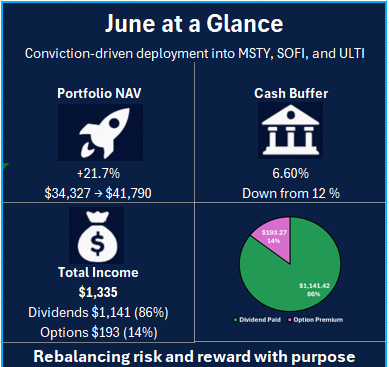 June at a Glance

Conviction-driven deployment into MSTY, SOFI, and ULTI

Portfolio NAV

+21.7%

\$34,327 → \$41,790

Cash Buffer

6.60%

Down from 12 %

Total Income

\$1,335

Dividends \$1,141 (86%)

Options \$193 (14%)

\$193.27
14%

\$1,141.42
86%

Dividend Paid Option Premium

Rebalancing risk and reward with purpose